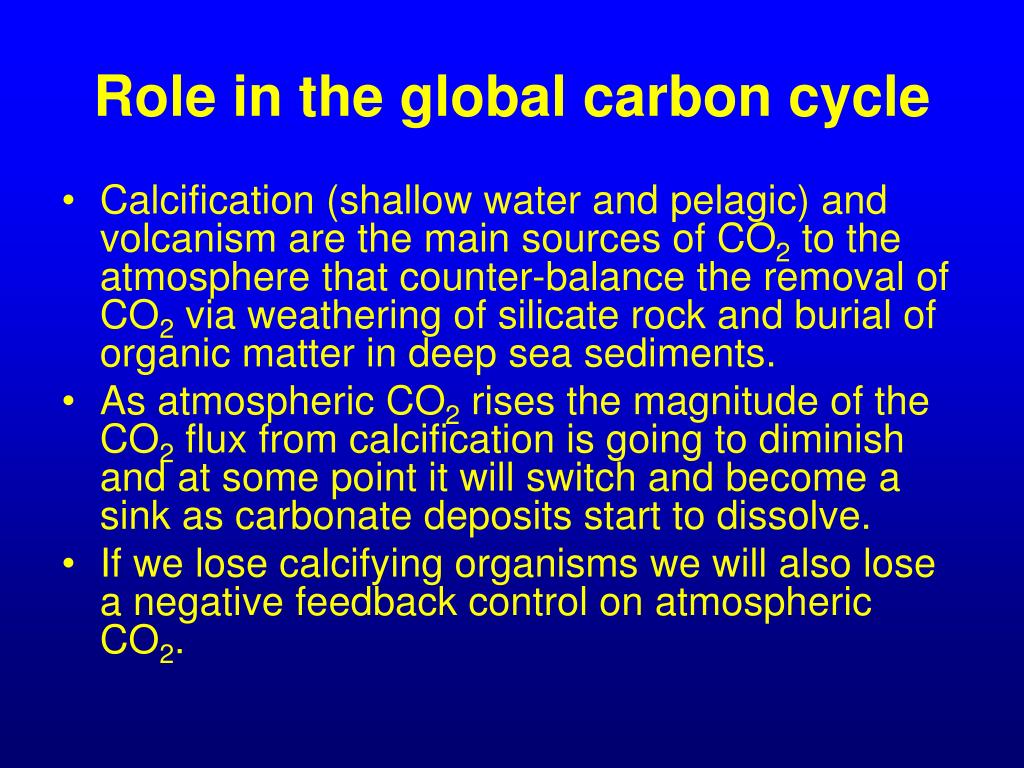 Role in the global carbon cycle

• Calcification (shallow water and pelagic) and volcanism are the main sources of $CO_2$ to the atmosphere that counter-balance the removal of $CO_2$ via weathering of silicate rock and burial of organic matter in deep sea sediments.
• As atmospheric $CO_2$ rises the magnitude of the $CO_2$ flux from calcification is going to diminish and at some point it will switch and become a sink as carbonate deposits start to dissolve.
• If we lose calcifying organisms we will also lose a negative feedback control on atmospheric $CO_2$.